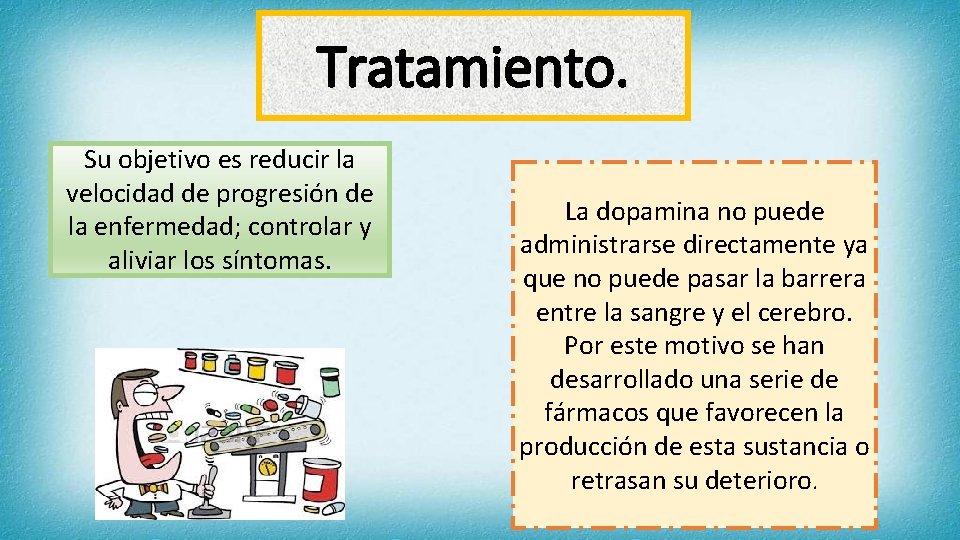 Tratamiento.

Su objetivo es reducir la velocidad de progresión de la enfermedad; controlar y aliviar los síntomas.

La dopamina no puede administrarse directamente ya que no puede pasar la barrera entre la sangre y el cerebro. Por este motivo se han desarrollado una serie de fármacos que favorecen la producción de esta sustancia o retrasan su deterioro.